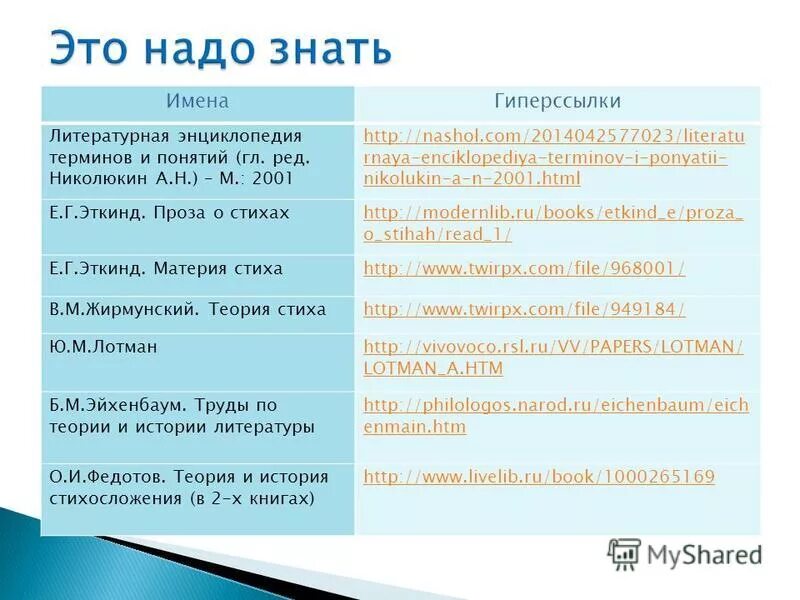 Это надо знать

| Имена | Гиперссылки |
|---|---|
| Литературная энциклопедия терминов и понятий (гл. ред. Николюкин А.Н.) – М.: 2001 | http://nashol.com/2014042577023/literaturnaya-enciklopediya-terminov-i-ponyatii-nikolukin-a-n-2001.html |
| Е.Г.Эткинд. Проза о стихах | http://modernlib.ru/books/etkind_e/proza_o_stihah/read_1/ |
| Е.Г.Эткинд. Материя стиха | http://www.twirpx.com/file/968001/ |
| В.М.Жирмунский. Теория стиха | http://www.twirpx.com/file/949184/ |
| Ю.М.Лотман | http://vivovoco.rsl.ru/VV/PAPERS/LOTMAN/LOTMAN_A.HTM |
| Б.М.Эйхенбаум. Труды по теории и истории литературы | http://philologos.narod.ru/eichenbaum/eichenmain.htm |
| О.И.Федотов. Теория и история стихосложения (в 2-х книгах) | http://www.livelib.ru/book/1000265169 |

MyShared